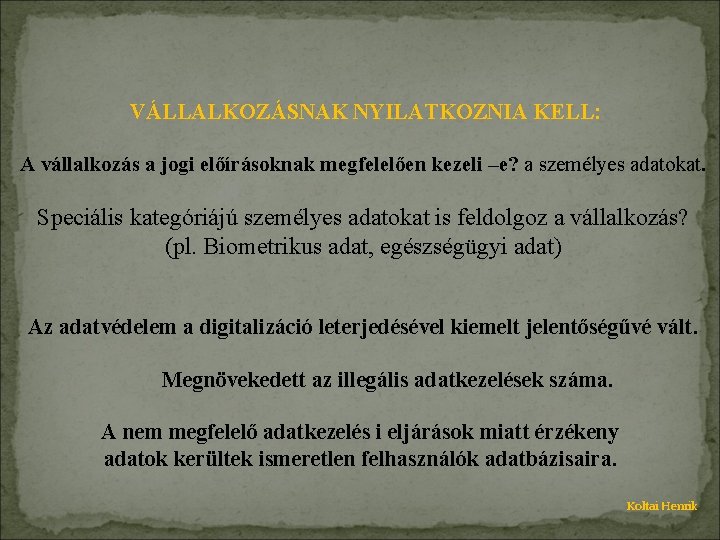 VÁLLALKOZÁSNAK NYILATKOZNIA KELL:

A vállalkozás a jogi előírásoknak megfelelően kezeli –e? a személyes adatokat.

Speciális kategóriájú személyes adatokat is feldolgoz a vállalkozás? (pl. Biometrikus adat, egészségügyi adat)

Az adatvédelem a digitalizáció leterjedésével kiemelt jelentőségűvé vált.

Megnövekedett az illegális adatkezelések száma.

A nem megfelelő adatkezelés i eljárások miatt érzékeny adatok kerültek ismeretlen felhasználók adatbázisaira.

Koltai Henrik